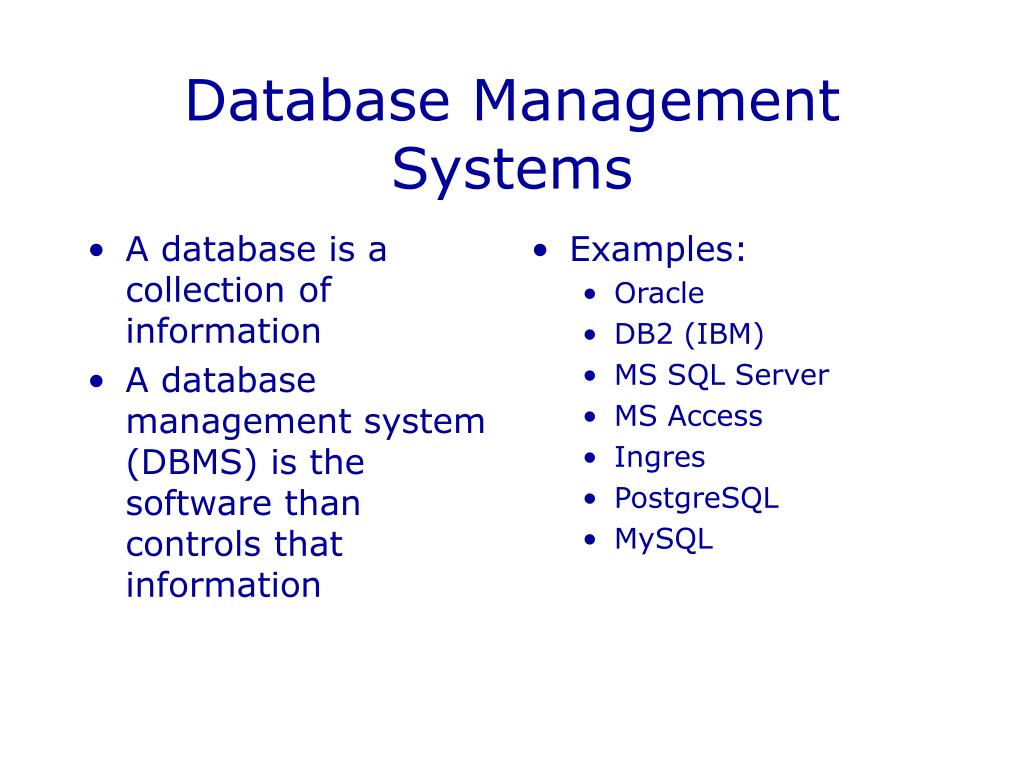 Database Management Systems

• A database is a collection of information
• A database management system (DBMS) is the software than controls that information

• Examples:
  • Oracle
  • DB2 (IBM)
  • MS SQL Server
  • MS Access
  • Ingres
  • PostgreSQL
  • MySQL